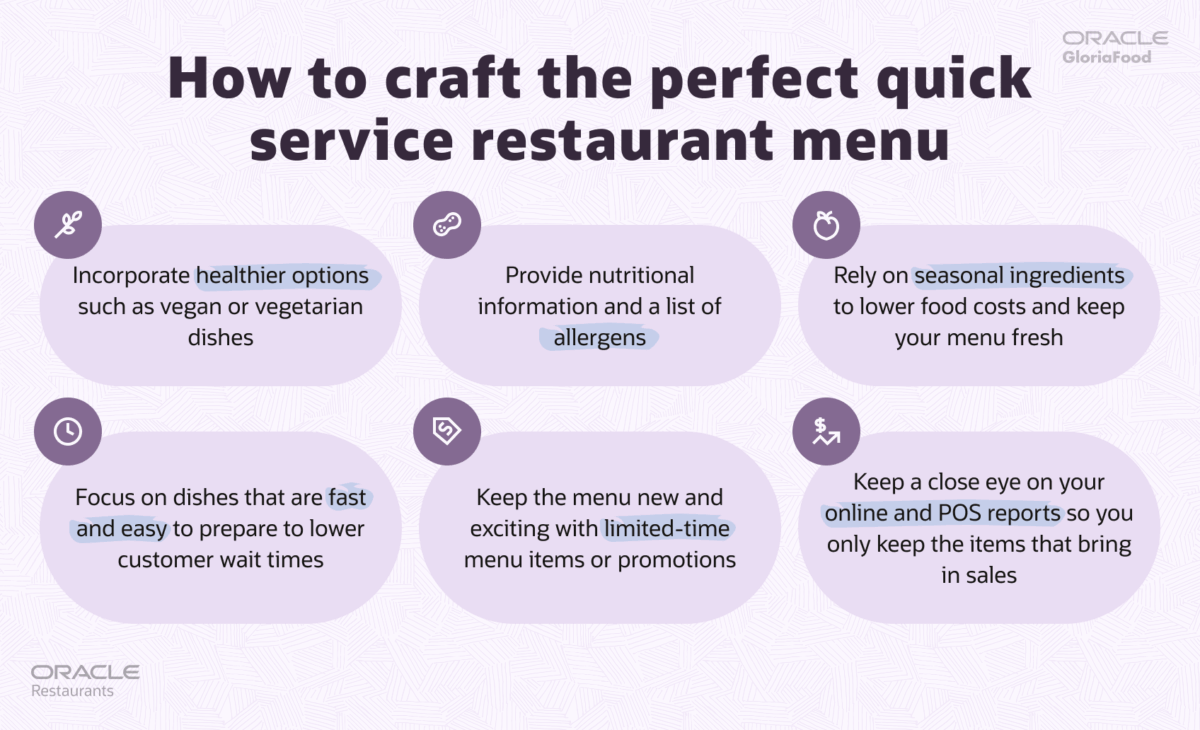 ORACLE
GloriaFood

How to craft the perfect quick service restaurant menu

Incorporate healthier options such as vegan or vegetarian dishes

Provide nutritional information and a list of allergens

Rely on seasonal ingredients to lower food costs and keep your menu fresh

Focus on dishes that are fast and easy to prepare to lower customer wait times

Keep the menu new and exciting with limited-time menu items or promotions

Keep a close eye on your online and POS reports so you only keep the items that bring in sales

ORACLE
Restaurants